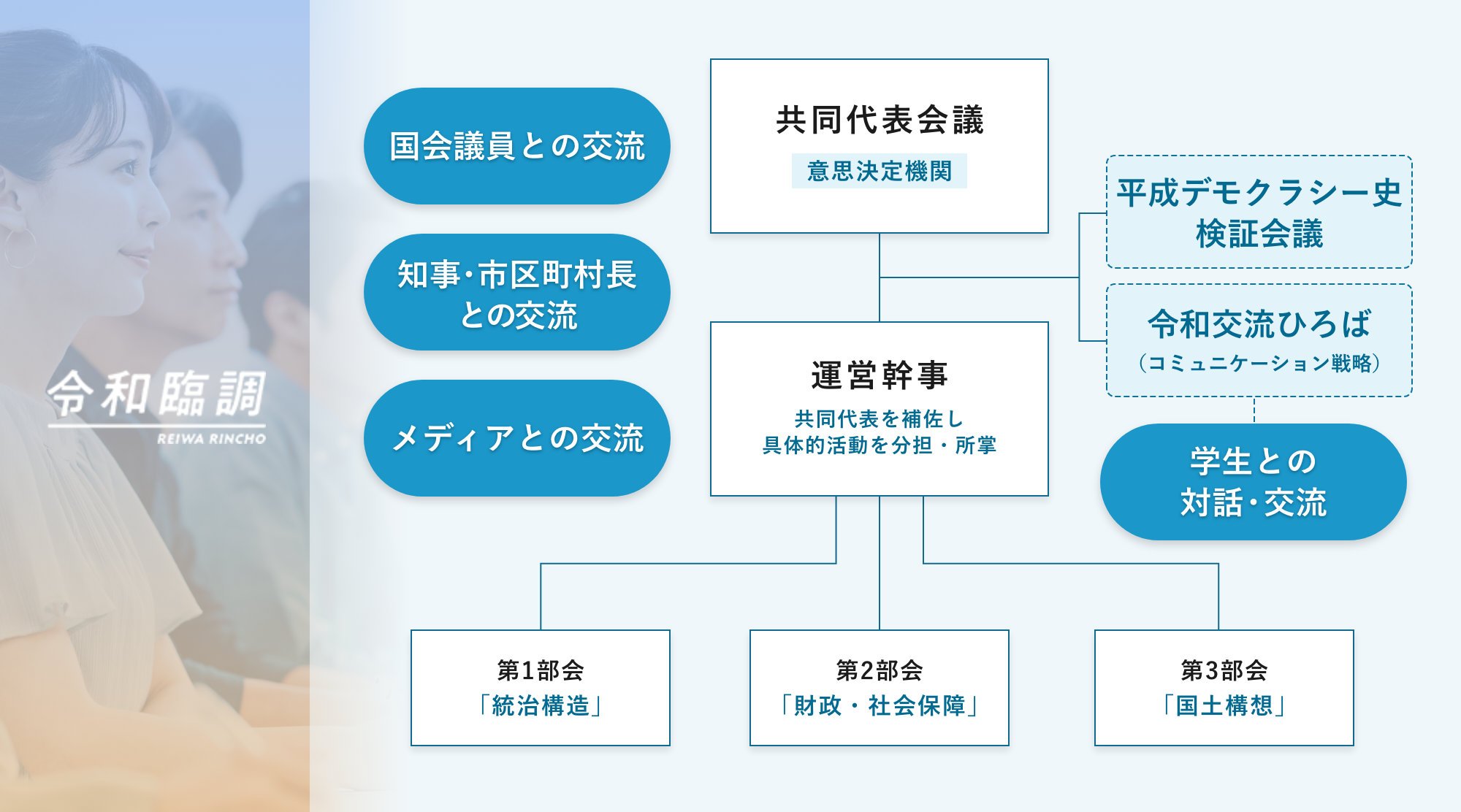 令和臨調
REIWA RINCHO

国会議員との交流

知事･市区町村長との交流

メディアとの交流

共同代表会議
意思決定機関

運営幹事
共同代表を補佐し
具体的活動を分担・所掌

平成デモクラシー史検証会議

令和交流ひろば
（コミュニケーション戦略）

学生との対話･交流

第1部会
「統治構造」

第2部会
「財政・社会保障」

第3部会
「国土構想」